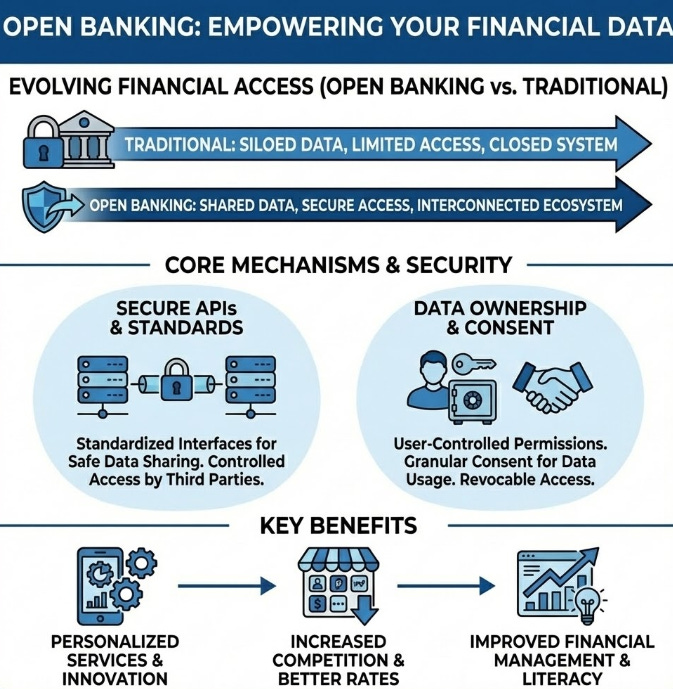 OPEN BANKING: EMPOWERING YOUR FINANCIAL DATA

EVOLVING FINANCIAL ACCESS (OPEN BANKING vs. TRADITIONAL)

TRADITIONAL: SILOED DATA, LIMITED ACCESS, CLOSED SYSTEM

OPEN BANKING: SHARED DATA, SECURE ACCESS, INTERCONNECTED ECOSYSTEM

CORE MECHANISMS & SECURITY

SECURE APIs & STANDARDS

Standardized Interfaces for Safe Data Sharing. Controlled Access by Third Parties.

DATA OWNERSHIP & CONSENT

User-Controlled Permissions. Granular Consent for Data Usage. Revocable Access.

KEY BENEFITS

PERSONALIZED SERVICES & INNOVATION

INCREASED COMPETITION & BETTER RATES

IMPROVED FINANCIAL MANAGEMENT & LITERACY